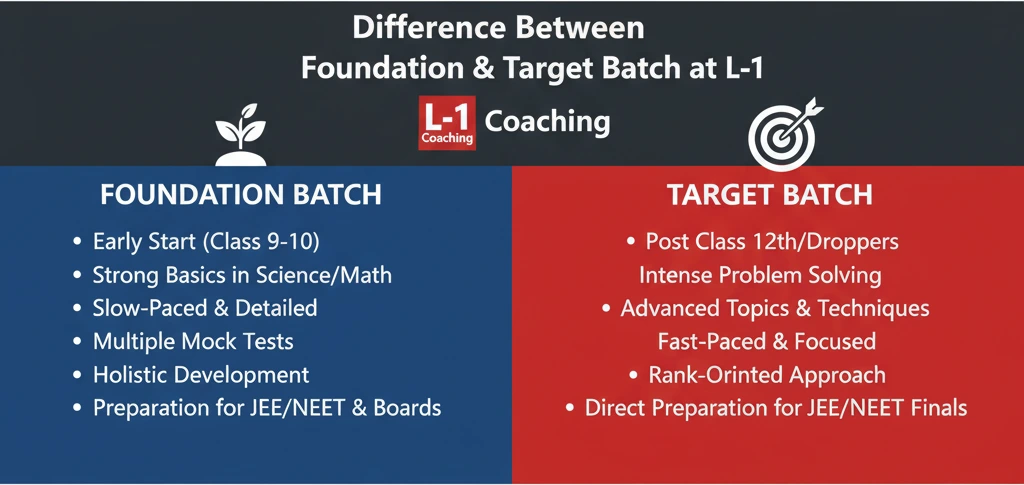 Difference Between
Foundation & Target Batch at L-1

L-1 Coaching Coaching

FOUNDATION BATCH

• Early Start (Class 9-10)
• Strong Basics in Science/Math
• Slow-Paced & Detailed
• Multiple Mock Tests
• Holistic Development
• Preparation for JEE/NEET & Boards

TARGET BATCH

• Post Class 12th/Droppers
Intense Problem Solving
• Advanced Topics & Techniques
Fast-Paced & Focused
• Rank-Orinted Approach
• Direct Preparation for JEE/NEET Finals